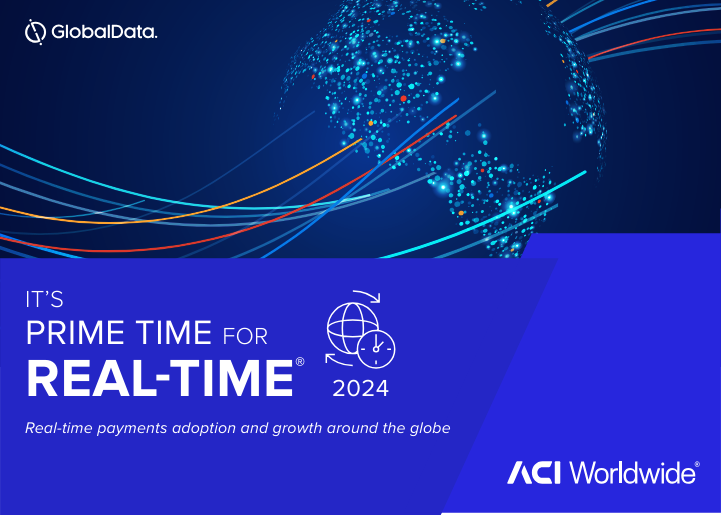 GlobalData.

IT'S
PRIME TIME FOR
REAL-TIME®

2024

Real-time payments adoption and growth around the globe

ACI Worldwide®